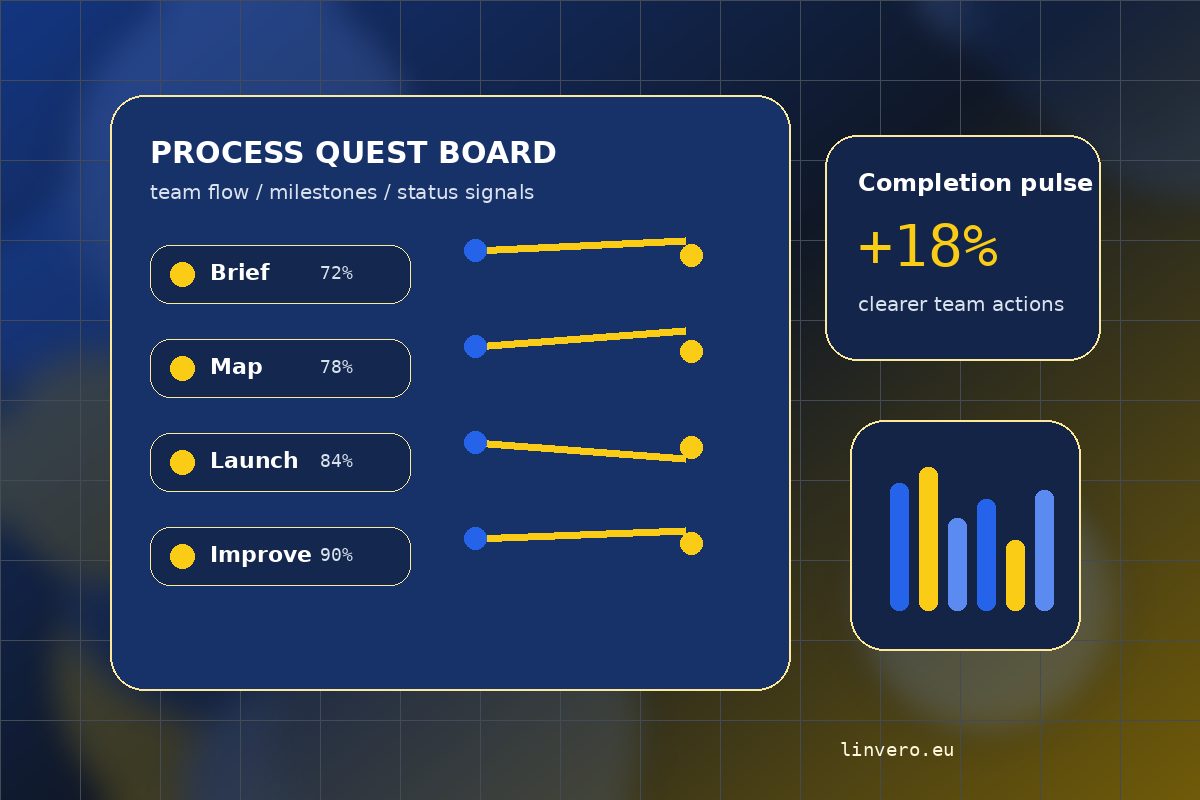 PROCESS QUEST BOARD
team flow / milestones / status signals

Brief 72%

Map 78%

Launch 84%

Improve 90%

Completion pulse
+18%
clearer team actions

linvero.eu